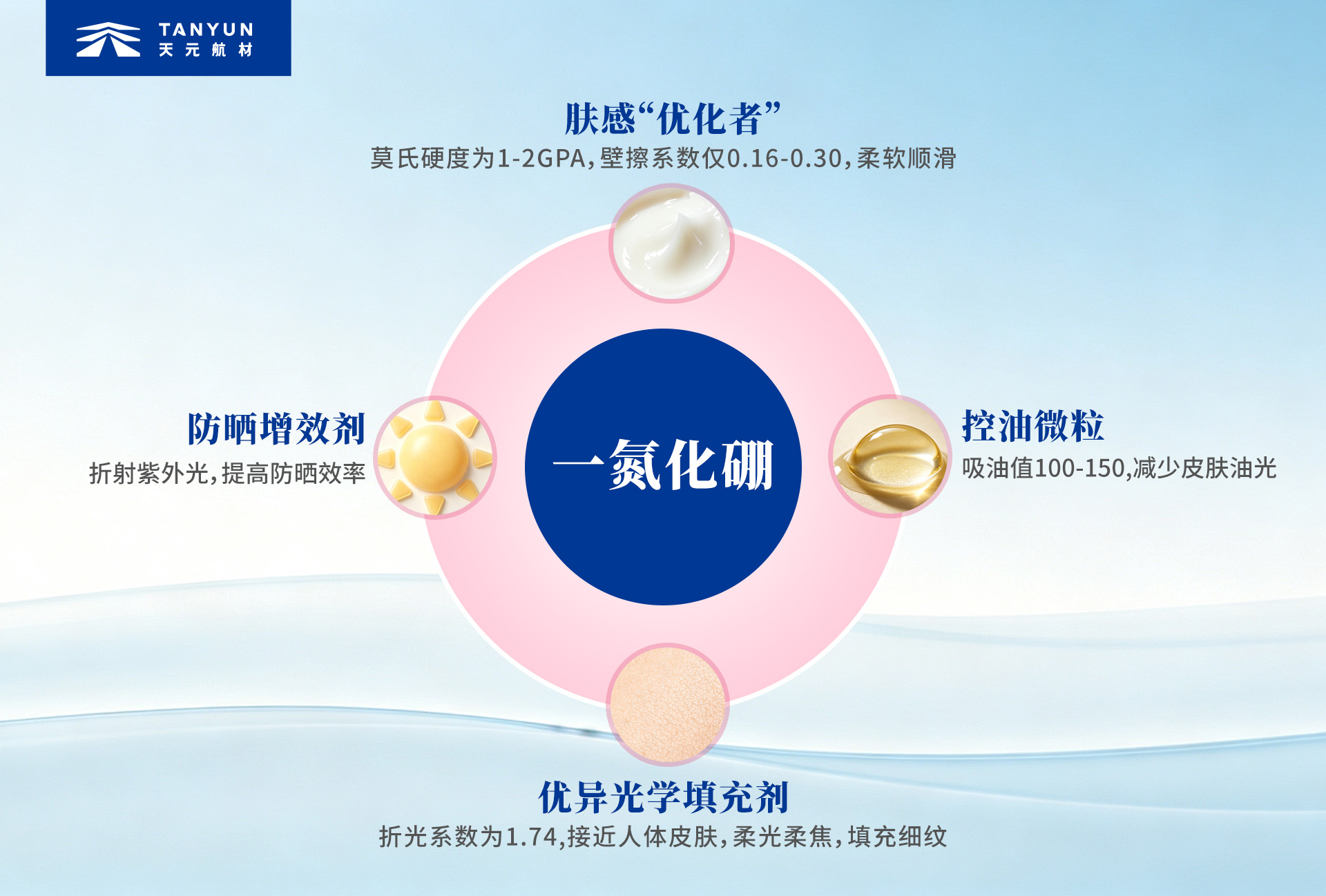 TANYUN
天元航材

肤感“优化者”
莫氏硬度为1-2GPA，壁擦系数仅0.16-0.30，柔软顺滑

防晒增效剂
折射紫外光，提高防晒效率

一氮化硼

控油微粒
吸油值100-150,减少皮肤油光

优异光学填充剂
折光系数为1.74,接近人体皮肤，柔光柔焦，填充细纹